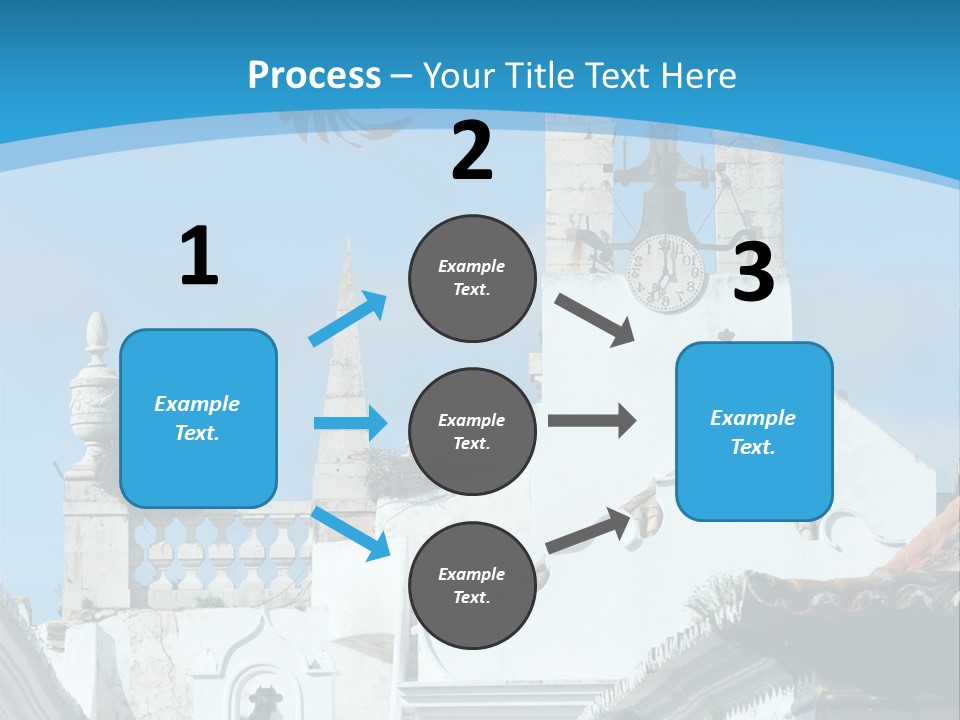 Process – Your Title Text Here

1

Example Text.

2

Example Text.

Example Text.

Example Text.

3

Example Text.